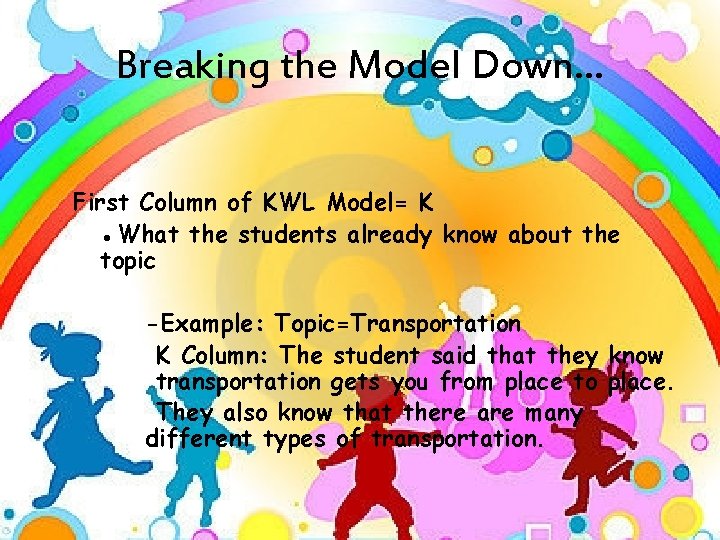 Breaking the Model Down…

First Column of KWL Model= K

• What the students already know about the topic

-Example: Topic=Transportation

K Column: The student said that they know transportation gets you from place to place. They also know that there are many different types of transportation.